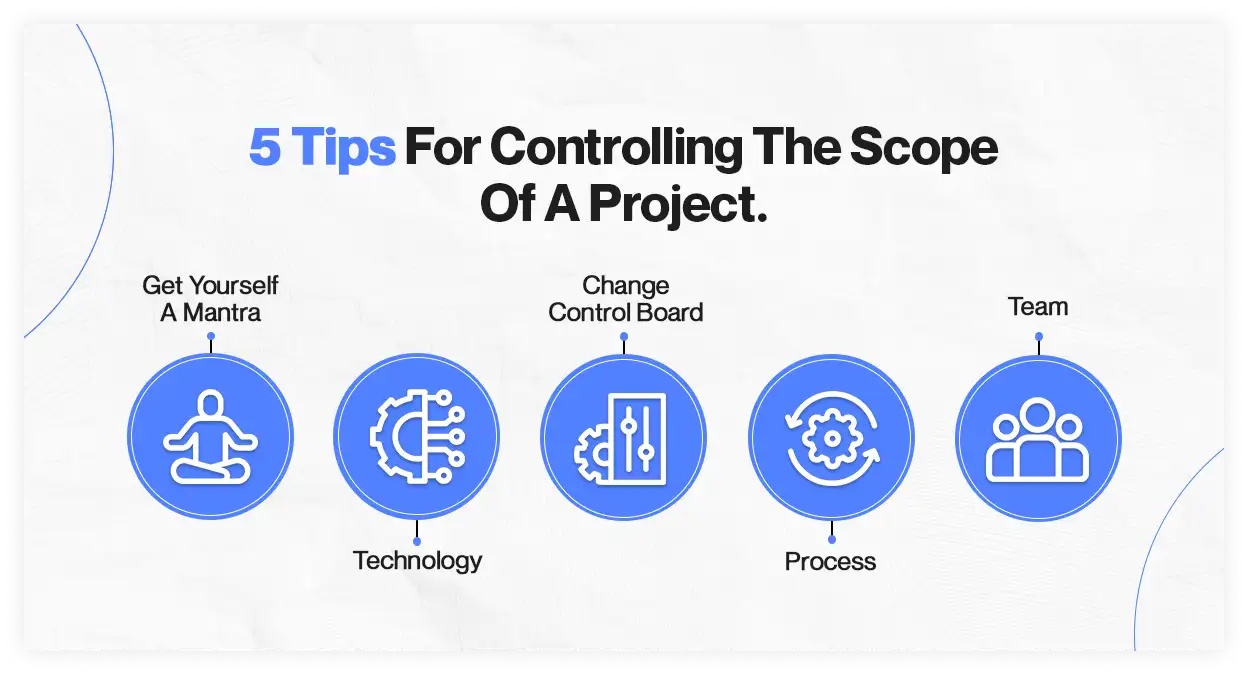 5 Tips For Controlling The Scope Of A Project.

Get Yourself A Mantra

Technology

Change Control Board

Process

Team